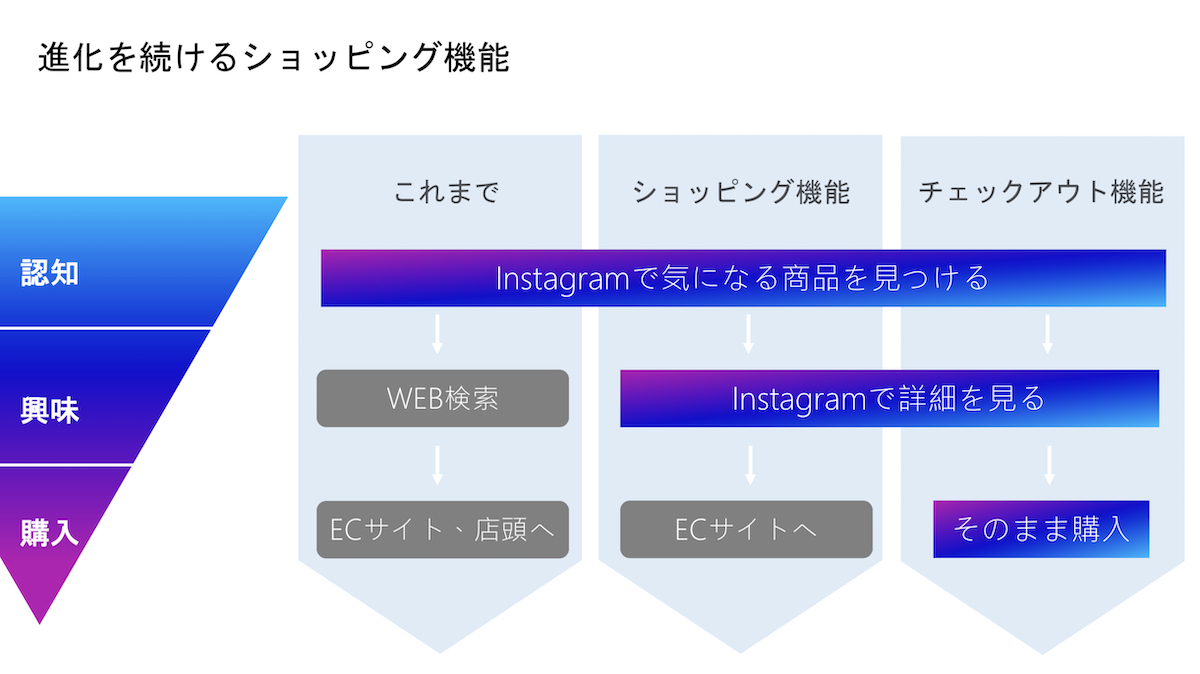 進化を続けるショッピング機能

認知

興味

購入

これまで

ショッピング機能

チェックアウト機能

Instagramで気になる商品を見つける

WEB検索

Instagramで詳細を見る

ECサイト、店頭へ

ECサイトへ

そのまま購入